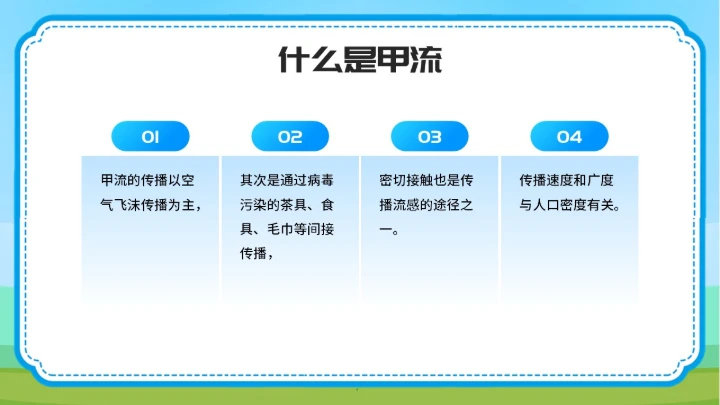 什么是甲流

01

甲流的传播以空气飞沫传播为主，

02

其次是通过病毒污染的茶具、食具、毛巾等间接传播，

03

密切接触也是传播流感的途径之一。

04

传播速度和广度与人口密度有关。